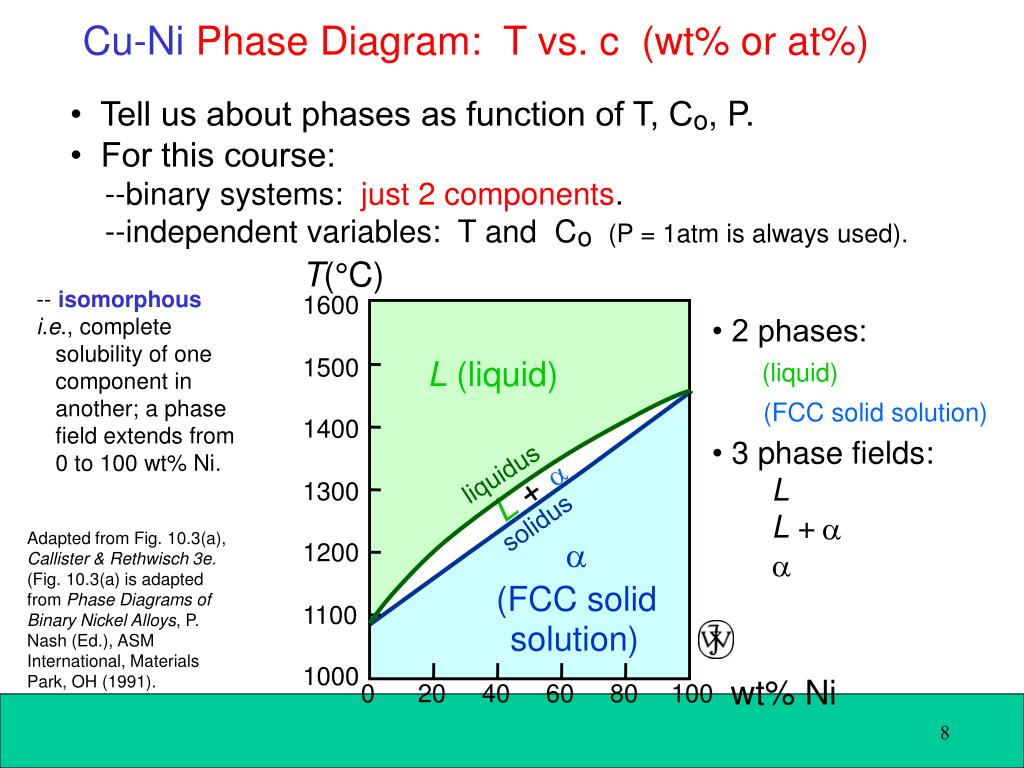 Cu-Ni Phase Diagram: T vs. c (wt% or at%)

• Tell us about phases as function of T, $C_o$, P.
• For this course:
--binary systems: just 2 components.
--independent variables: T and $C_o$ (P = 1atm is always used).

-- isomorphous
i.e., complete solubility of one component in another; a phase field extends from 0 to 100 wt% Ni.

Adapted from Fig. 10.3(a), Callister & Rethwisch 3e. (Fig. 10.3(a) is adapted from Phase Diagrams of Binary Nickel Alloys, P. Nash (Ed.), ASM International, Materials Park, OH (1991).

T(°C)
1600
1500
1400
1300
1200
1100
1000
L (liquid)
liquidus
L + $\alpha$
solidus
$\alpha$
(FCC solid solution)
0 20 40 60 80 100 wt% Ni

• 2 phases:
(liquid)
(FCC solid solution)
• 3 phase fields:
L
L + $\alpha$
$\alpha$

8